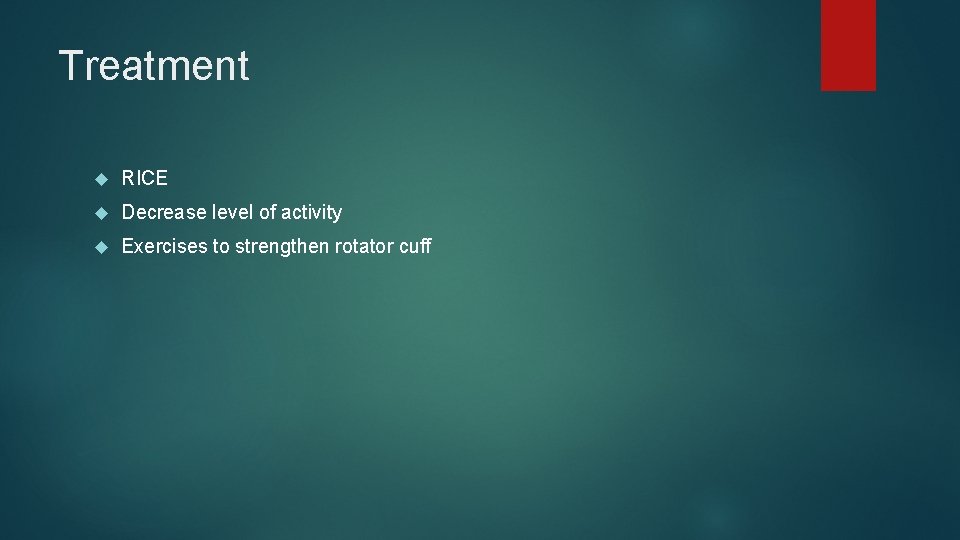 Treatment

RICE

Decrease level of activity

Exercises to strengthen rotator cuff